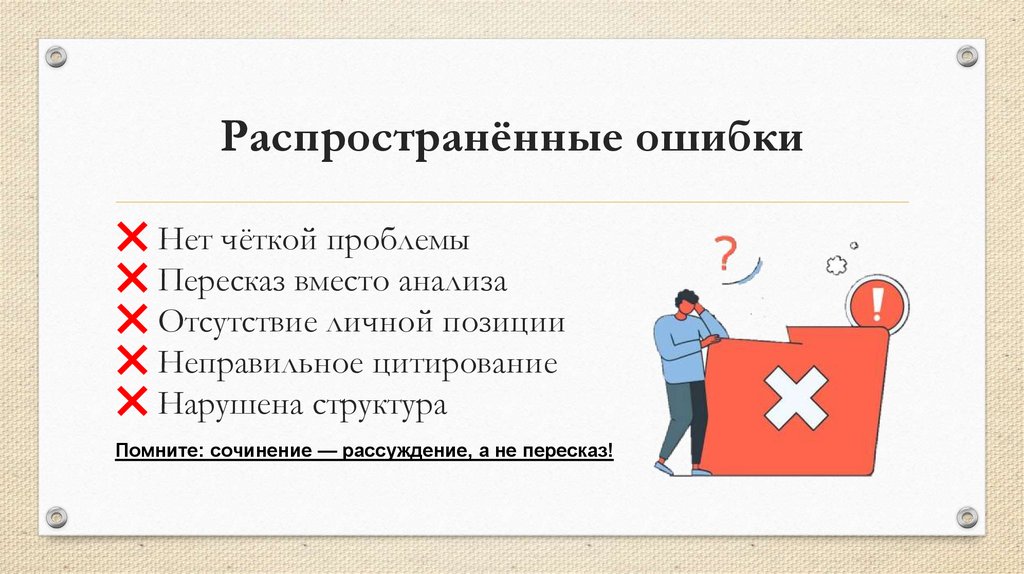 Распространённые ошибки

❌ Нет чёткой проблемы
❌ Пересказ вместо анализа
❌ Отсутствие личной позиции
❌ Неправильное цитирование
❌ Нарушена структура

Помните: сочинение — рассуждение, а не пересказ!

?
!